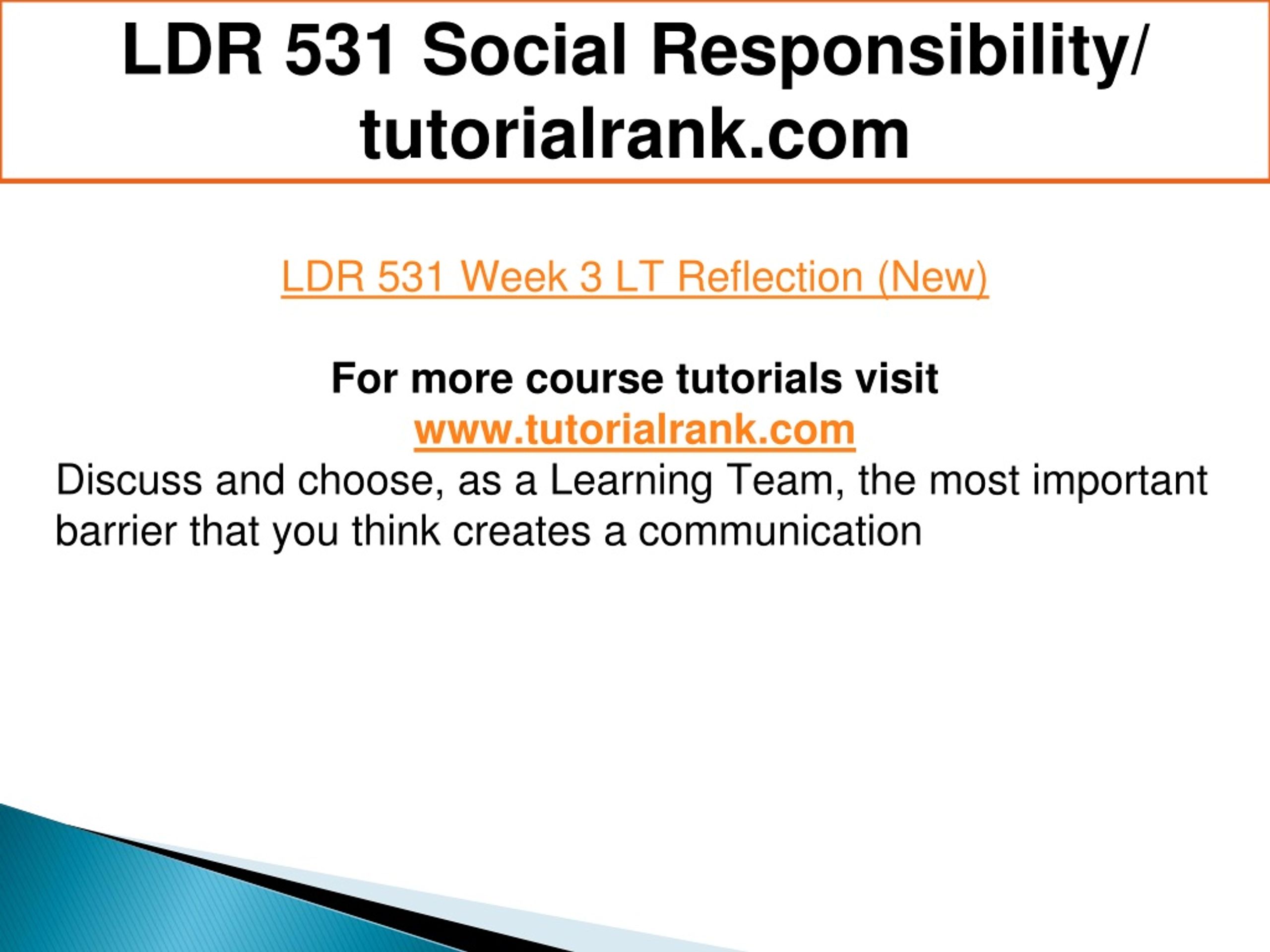 LDR 531 Social Responsibility/ tutorialrank.com

LDR 531 Week 3 LT Reflection (New)

For more course tutorials visit
www.tutorialrank.com
Discuss and choose, as a Learning Team, the most important barrier that you think creates a communication